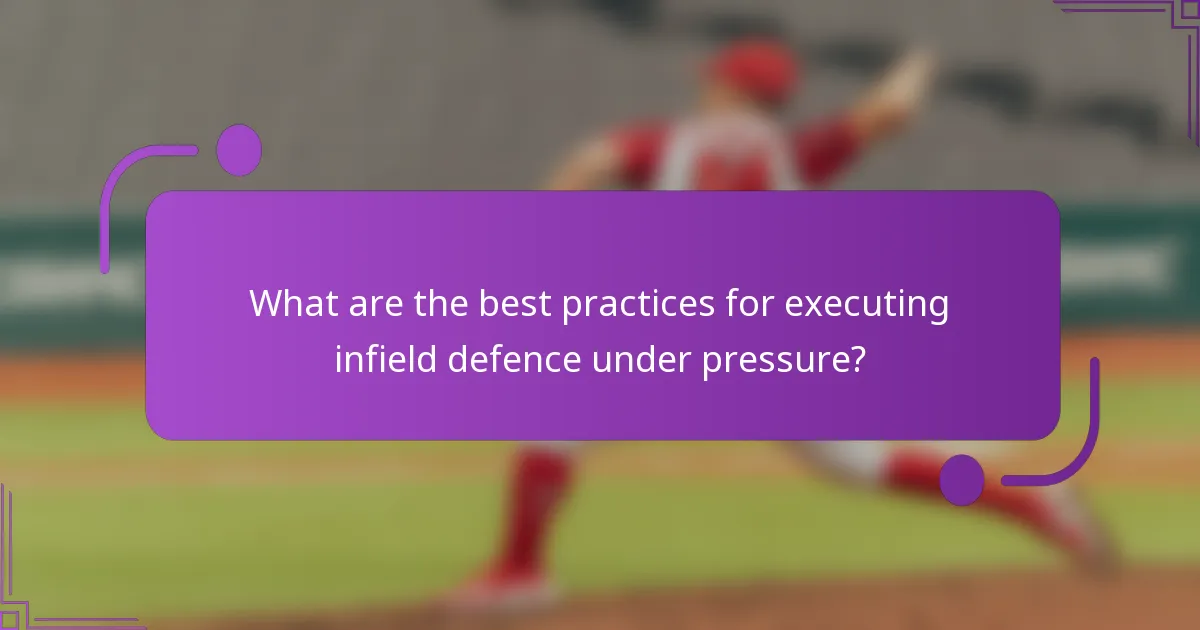 What are the best practices for executing infield defence under pressure?